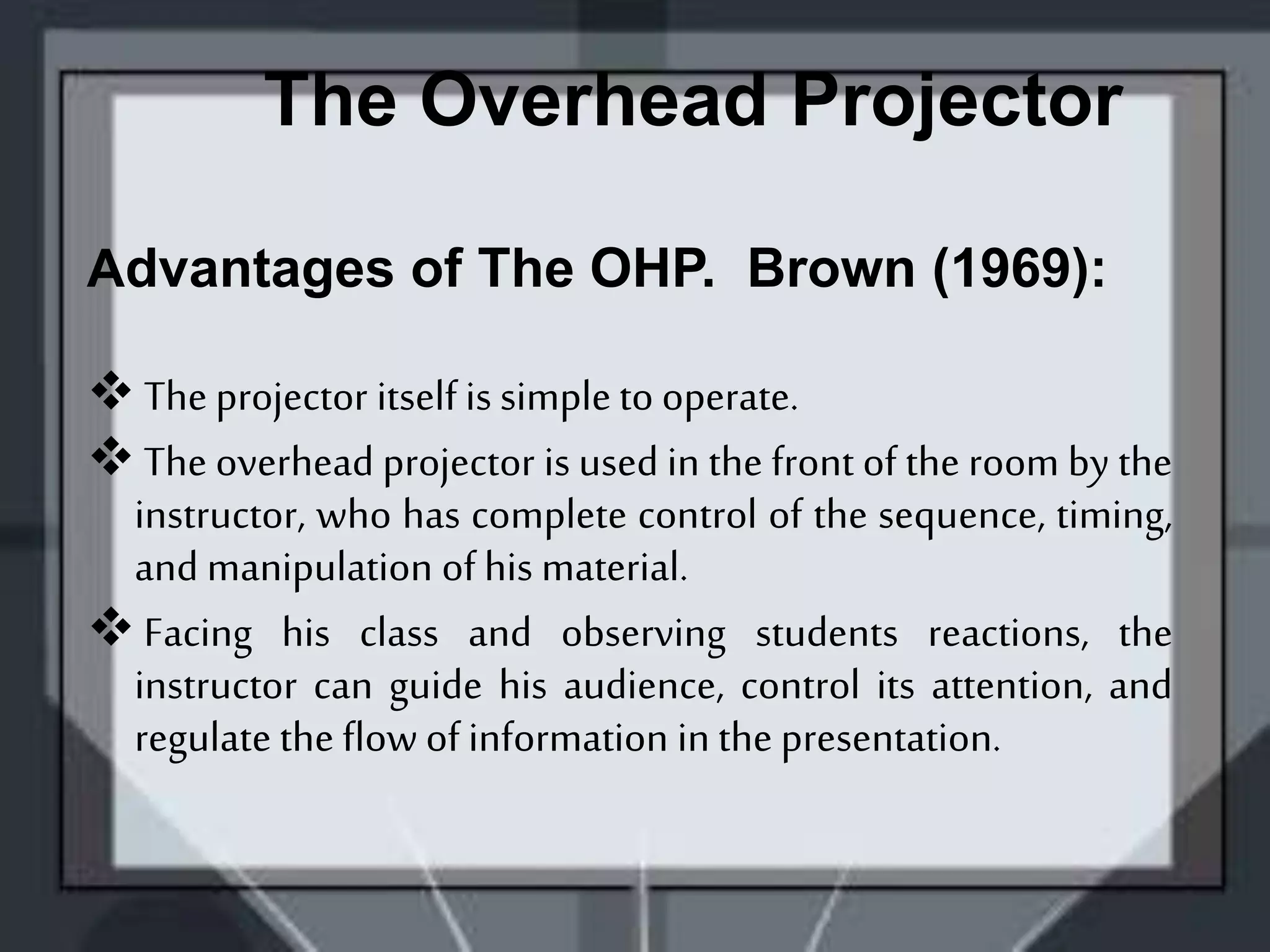 The Overhead Projector

Advantages of The OHP. Brown (1969):

❖ The projector itself is simple to operate.

❖ The overhead projector is used in the front of the room by the instructor, who has complete control of the sequence, timing, and manipulation of his material.

❖ Facing his class and observing students reactions, the instructor can guide his audience, control its attention, and regulate the flow of information in the presentation.